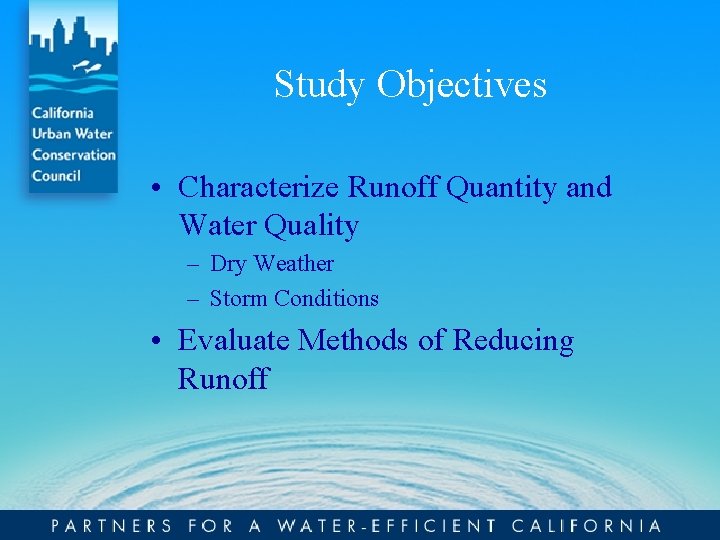 California Urban Water Conservation Council

Study Objectives

• Characterize Runoff Quantity and Water Quality
– Dry Weather
– Storm Conditions

• Evaluate Methods of Reducing Runoff

PARTNERS FOR A WATER-EFFICIENT CALIFORNIA